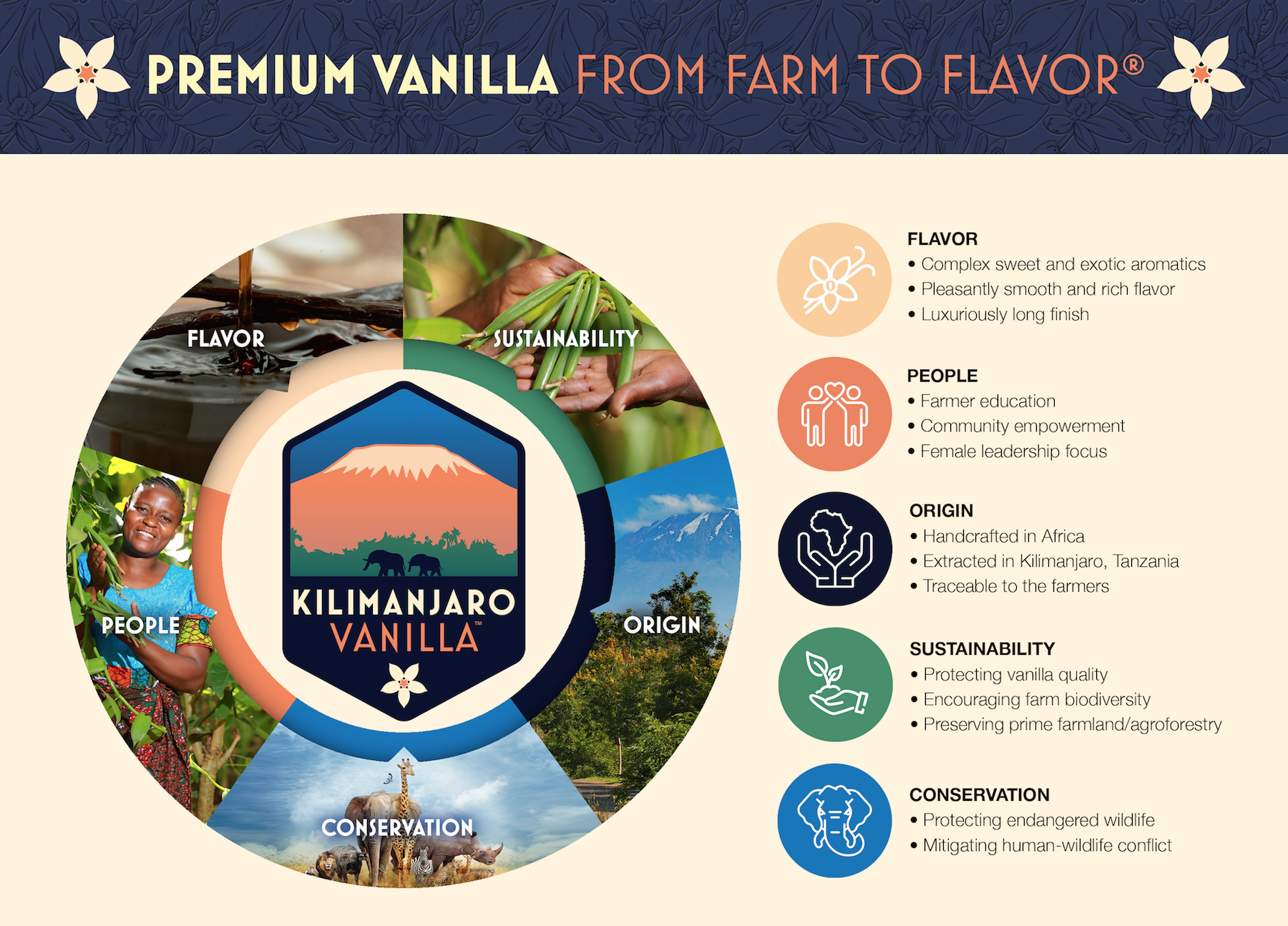 PREMIUM VANILLA FROM FARM TO FLAVOR®

FLAVOR

SUSTAINABILITY

PEOPLE

KILIMANJARO VANILLA™

ORIGIN

CONSERVATION

FLAVOR
• Complex sweet and exotic aromatics
• Pleasantly smooth and rich flavor
• Luxuriously long finish

PEOPLE
• Farmer education
• Community empowerment
• Female leadership focus

ORIGIN
• Handcrafted in Africa
• Extracted in Kilimanjaro, Tanzania
• Traceable to the farmers

SUSTAINABILITY
• Protecting vanilla quality
• Encouraging farm biodiversity
• Preserving prime farmland/agroforestry

CONSERVATION
• Protecting endangered wildlife
• Mitigating human-wildlife conflict